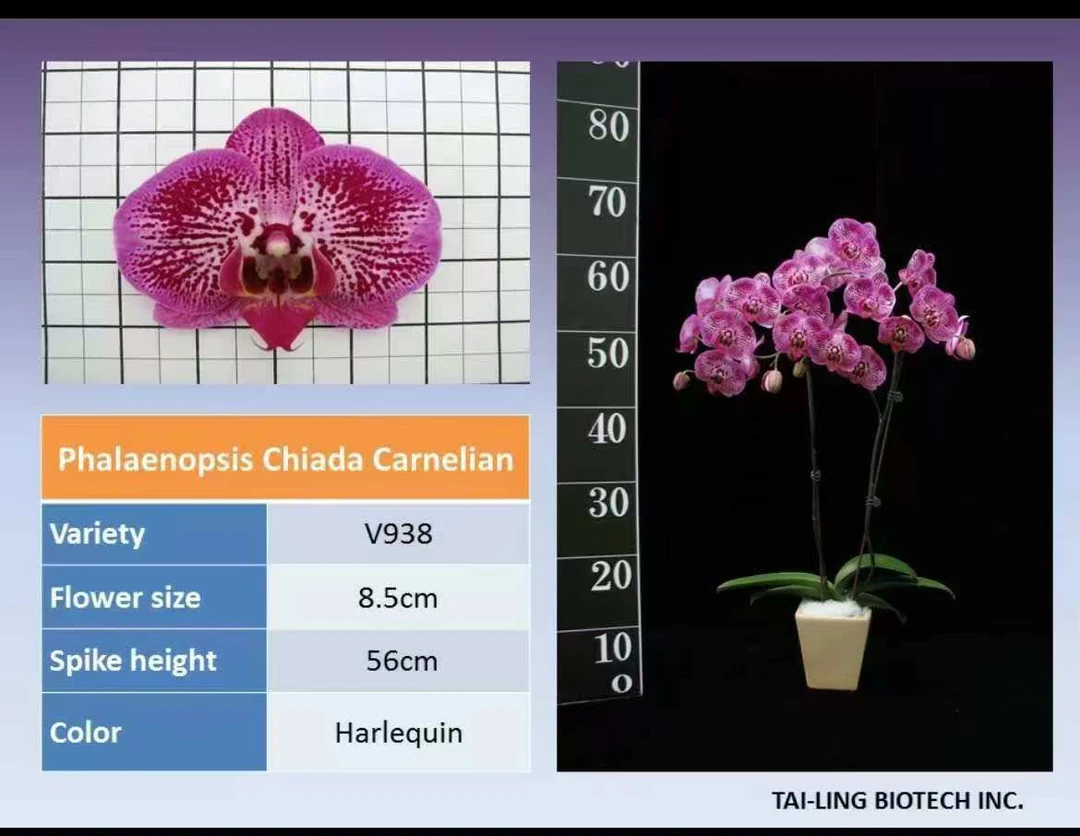 Phalaenopsis Chiada Carnelian

| Variety | V938 |
|---|---|
| Flower size | 8.5cm |
| Spike height | 56cm |
| Color | Harlequin |

80
70
60
50
40
30
20
10
0

TAI-LING BIOTECH INC.